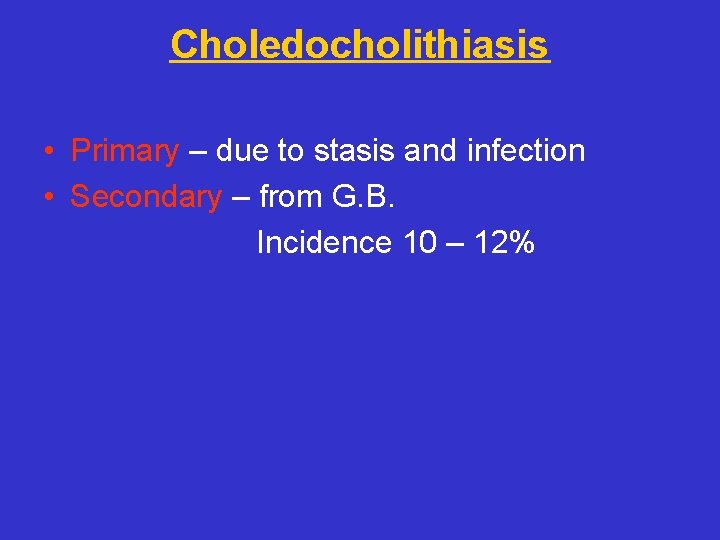 Choledocholithiasis

• Primary – due to stasis and infection
• Secondary – from G.B.
Incidence 10 – 12%